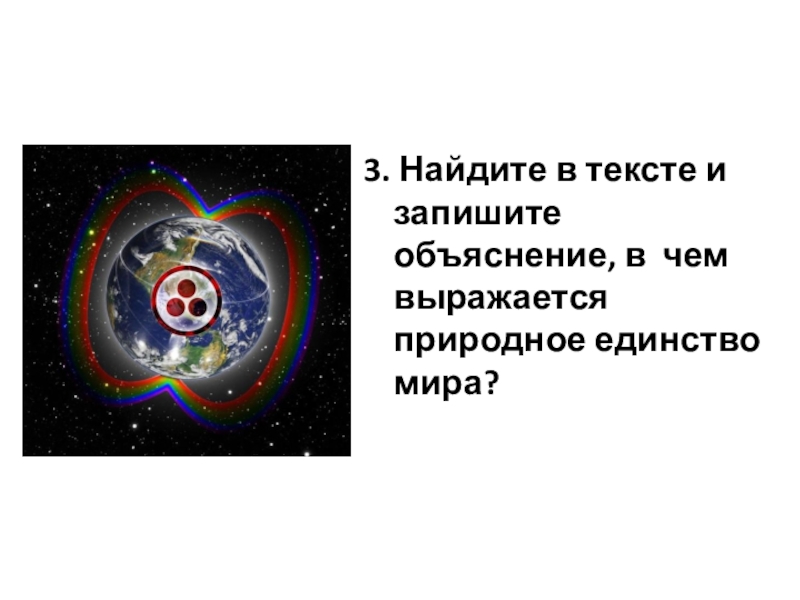 3. Найдите в тексте и запишите объяснение, в чем выражается природное единство мира?